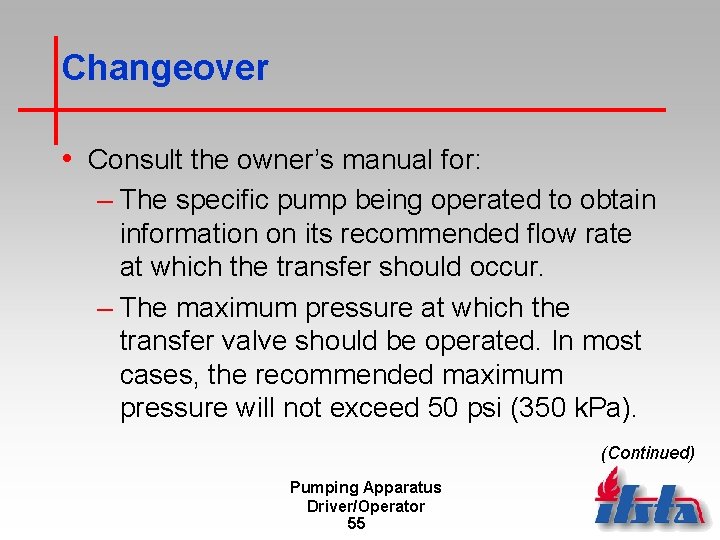 Changeover

• Consult the owner's manual for:

– The specific pump being operated to obtain information on its recommended flow rate at which the transfer should occur.

– The maximum pressure at which the transfer valve should be operated. In most cases, the recommended maximum pressure will not exceed 50 psi (350 kPa).

(Continued)

Pumping Apparatus Driver/Operator
55

ifsta